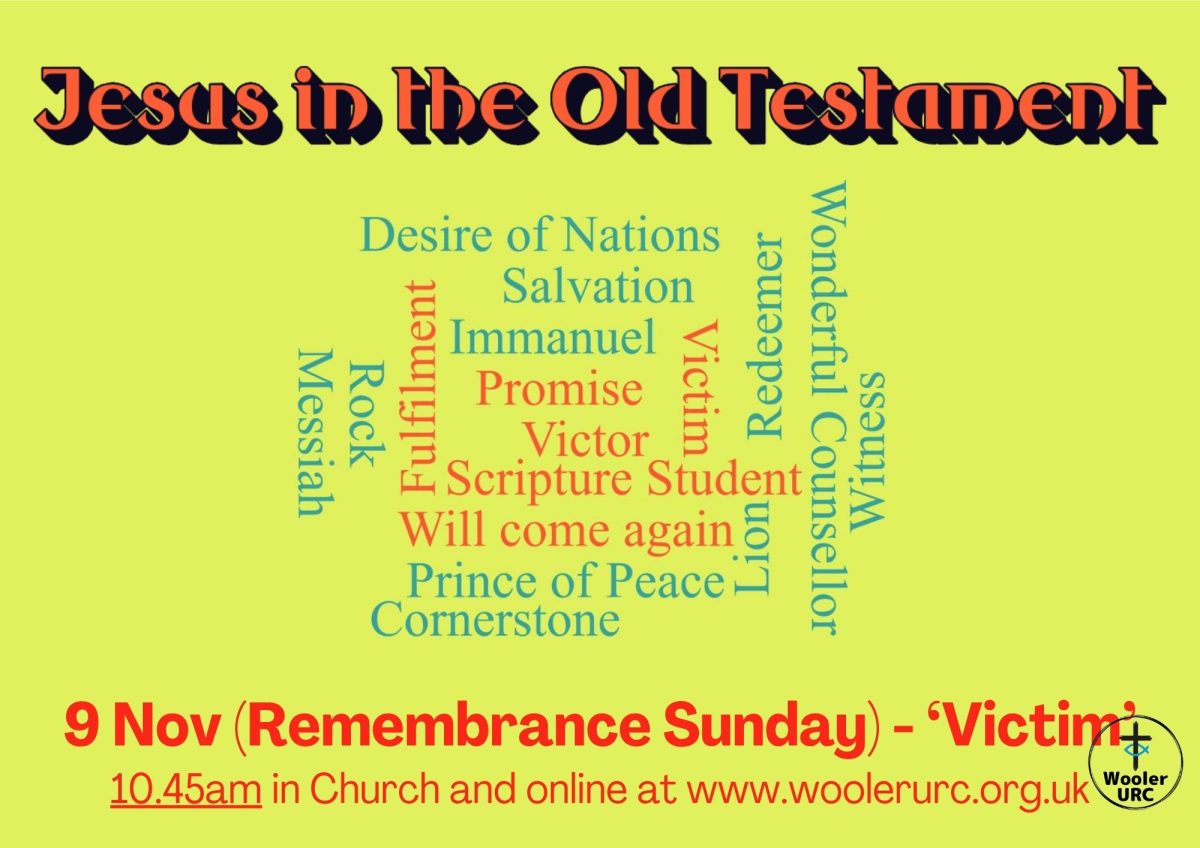 Jesus in the Old Testament

Desire of Nations
Salvation
Immanuel
Promise
Victor
Scripture Student
Will come again
Prince of Peace
Cornerstone
Messiah
Rock
Fulfilment
Victim
Redeemer
Lion
Wonderful Counsellor
Witness

9 Nov (Remembrance Sunday) - 'Victim'
10.45am in Church and online at www.woolerurc.org.uk

Wooler URC